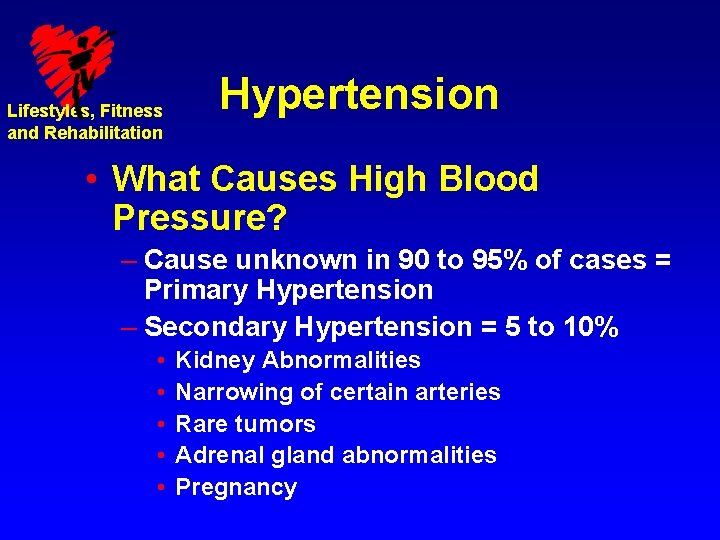 Lifestyles, Fitness and Rehabilitation

Hypertension

• What Causes High Blood Pressure?

– Cause unknown in 90 to 95% of cases = Primary Hypertension

– Secondary Hypertension = 5 to 10%

• Kidney Abnormalities

• Narrowing of certain arteries

• Rare tumors

• Adrenal gland abnormalities

• Pregnancy